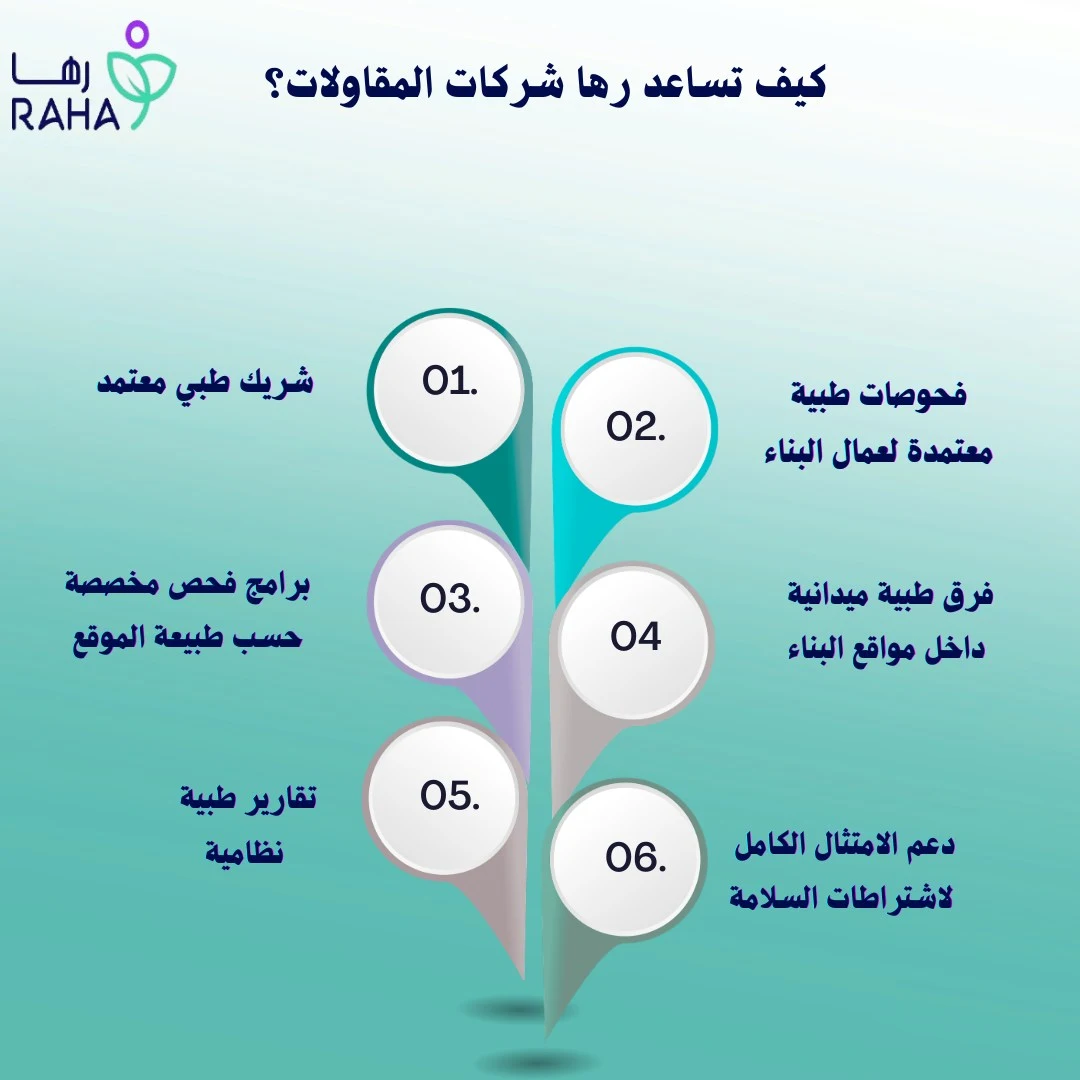 رها
RAHA

كيف تساعد رها شركات المقاولات؟

01.
شريك طبي معتمد

02.
فحوصات طبية معتمدة لعمال البناء

03.
برامج فحص مخصصة حسب طبيعة الموقع

04
فرق طبية ميدانية داخل مواقع البناء

05.
تقارير طبية نظامية

06.
دعم الامتثال الكامل لاشتراطات السلامة